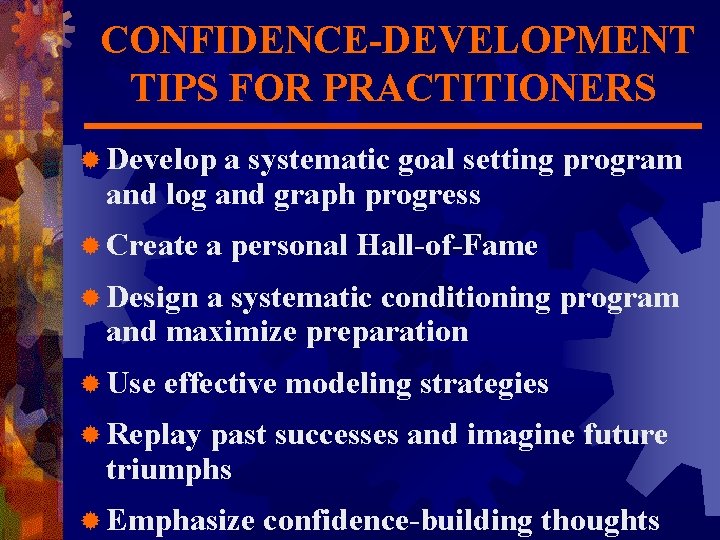 CONFIDENCE-DEVELOPMENT TIPS FOR PRACTITIONERS

Develop a systematic goal setting program and log and graph progress

Create a personal Hall-of-Fame

Design a systematic conditioning program and maximize preparation

Use effective modeling strategies

Replay past successes and imagine future triumphs

Emphasize confidence-building thoughts